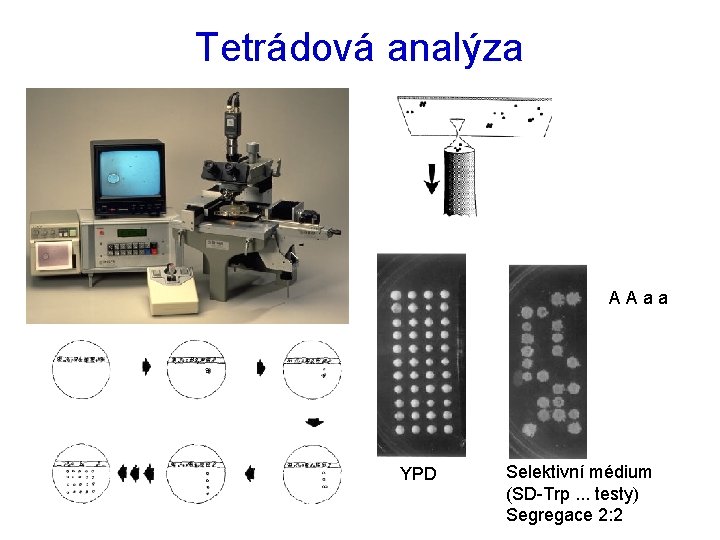 Tetrádová analýza

A A a a

YPD

Selektivní médium
(SD-Trp ... testy)
Segregace 2:2